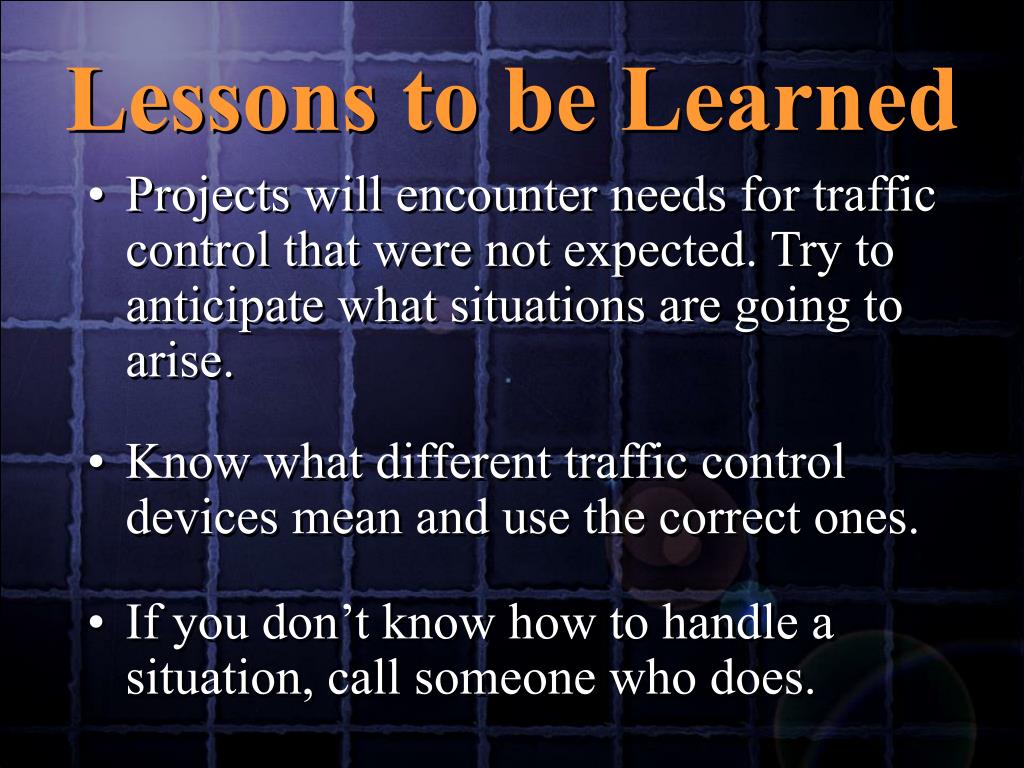 Lessons to be Learned

• Projects will encounter needs for traffic control that were not expected. Try to anticipate what situations are going to arise.

• Know what different traffic control devices mean and use the correct ones.

• If you don’t know how to handle a situation, call someone who does.